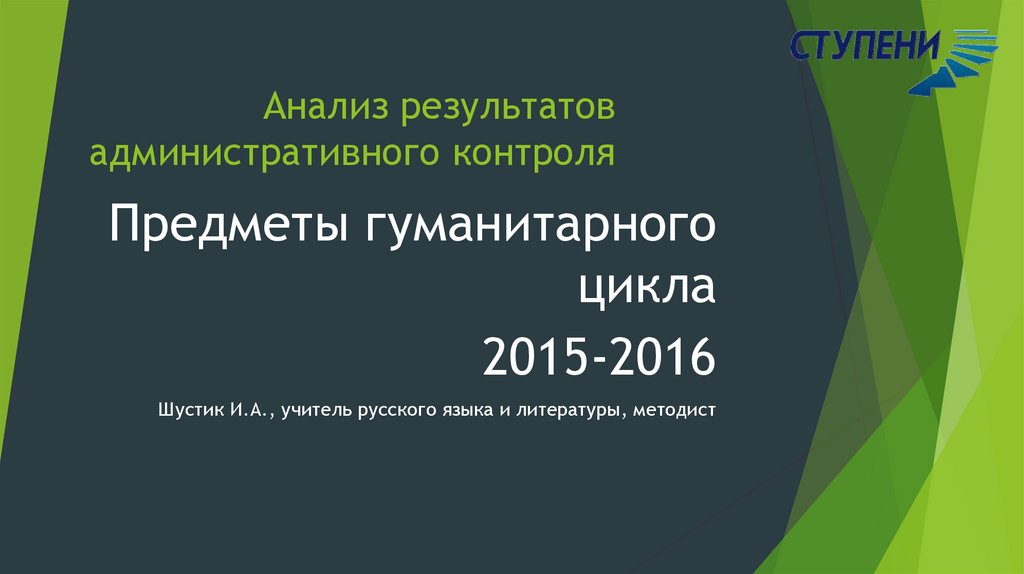 СТУПЕНИ

Анализ результатов административного контроля

Предметы гуманитарного цикла
2015-2016

Шустик И.А., учитель русского языка и литературы, методист